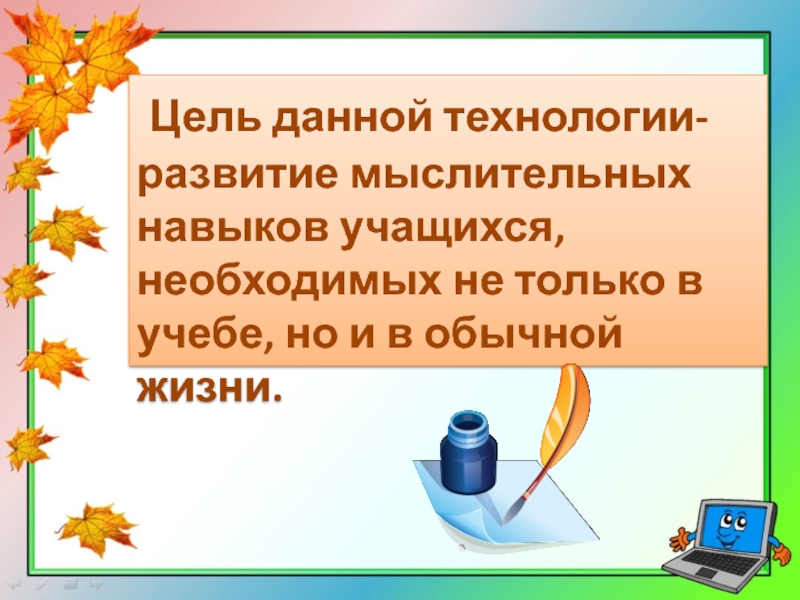 Цель данной технологии-развитие мыслительных навыков учащихся, необходимых не только в учебе, но и в обычной жизни.